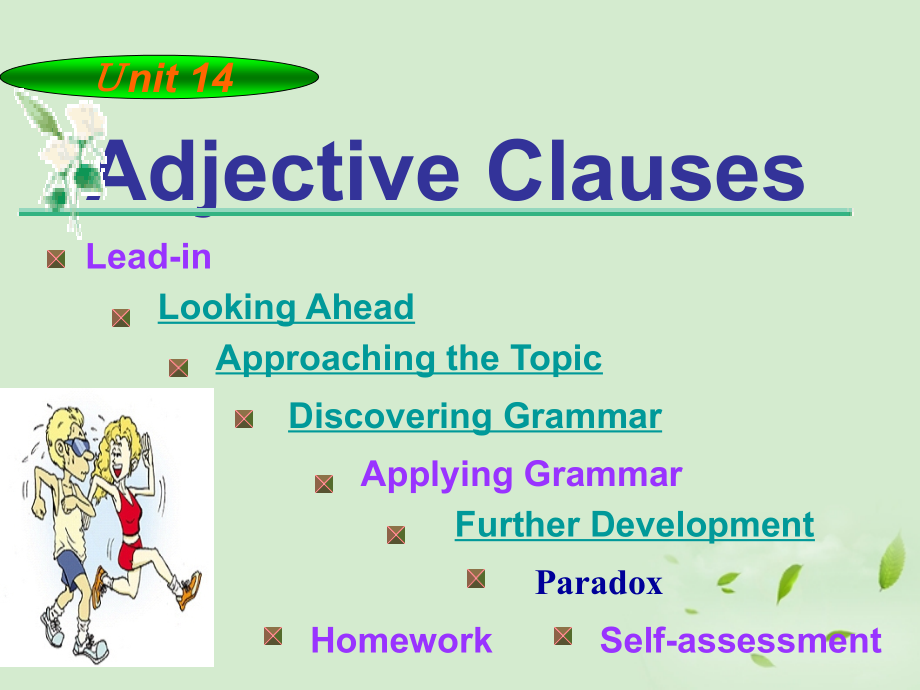 Unit 14

Adjective Clauses

Lead-in

Looking Ahead

Approaching the Topic

Discovering Grammar

Applying Grammar

Further Development

Paradox

Homework

Self-assessment